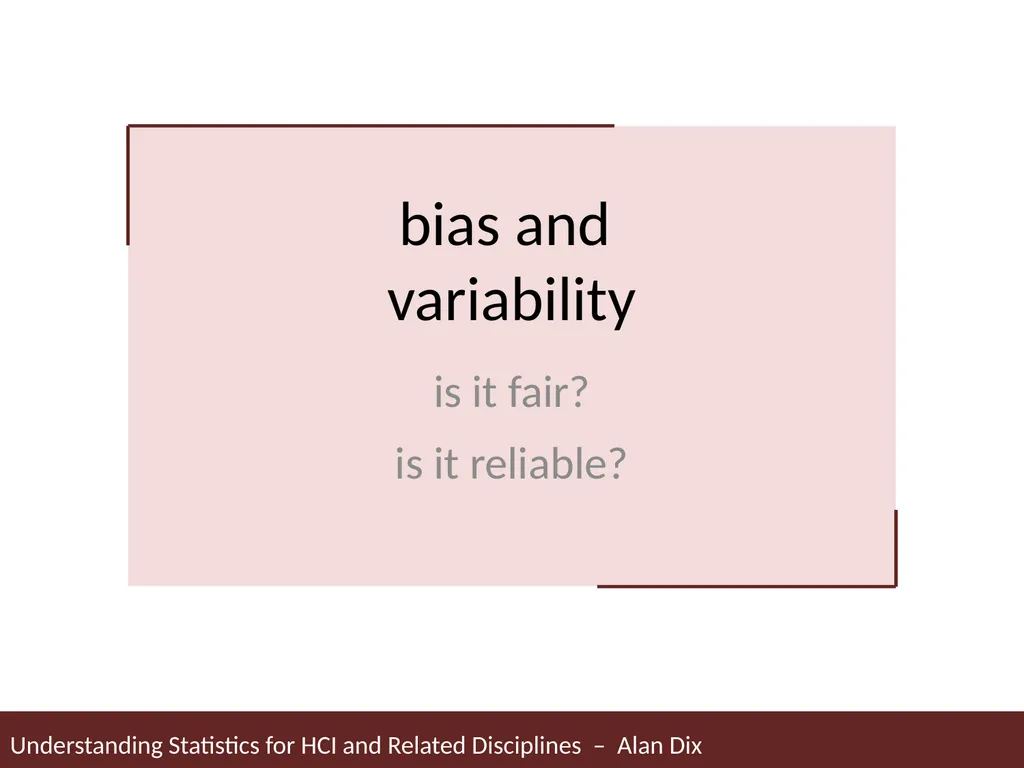 bias and variability

is it fair?

is it reliable?

Understanding Statistics for HCI and Related Disciplines – Alan Dix